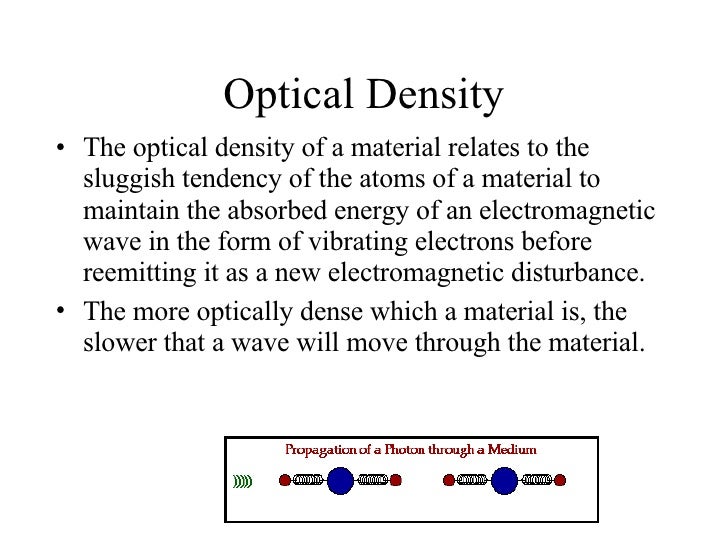 Optical Density

• The optical density of a material relates to the sluggish tendency of the atoms of a material to maintain the absorbed energy of an electromagnetic wave in the form of vibrating electrons before reemitting it as a new electromagnetic disturbance.
• The more optically dense which a material is, the slower that a wave will move through the material.

Propagation of a Photon through a Medium